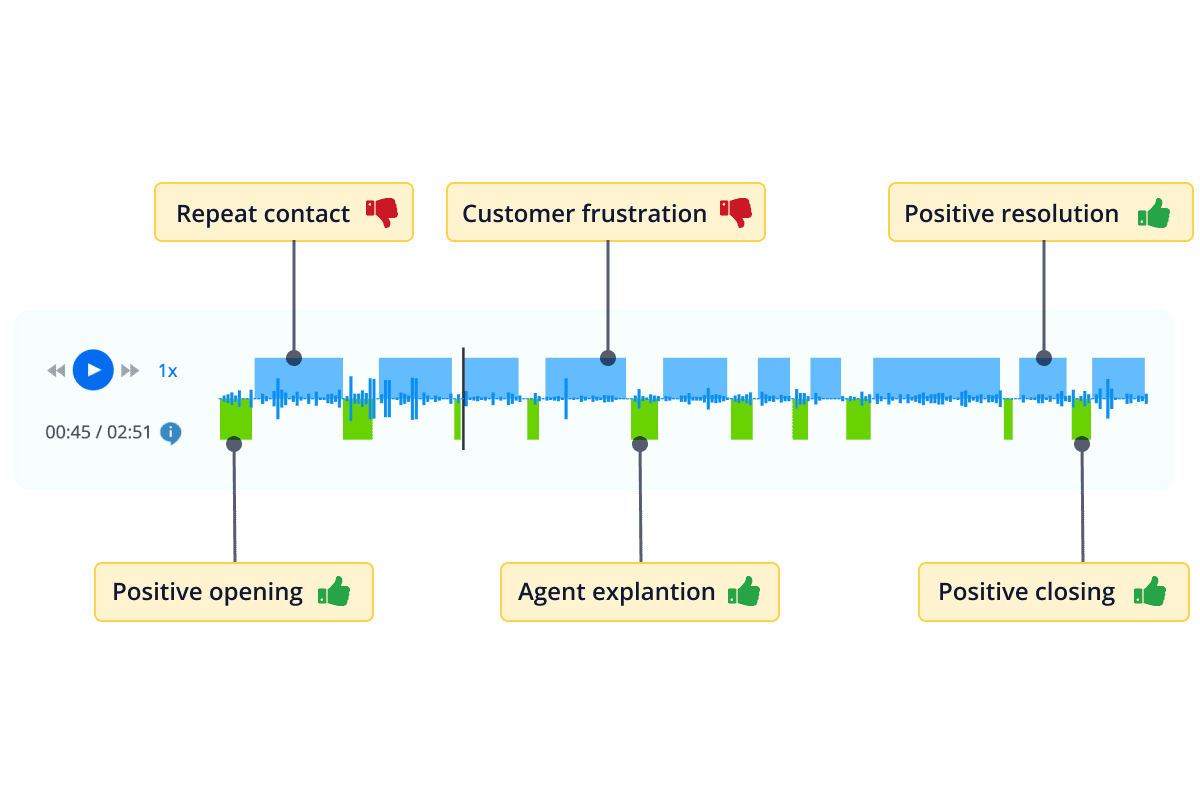 Repeat contact

Customer frustration

Positive resolution

1x

00:45 / 02:51

Positive opening

Agent explantion

Positive closing